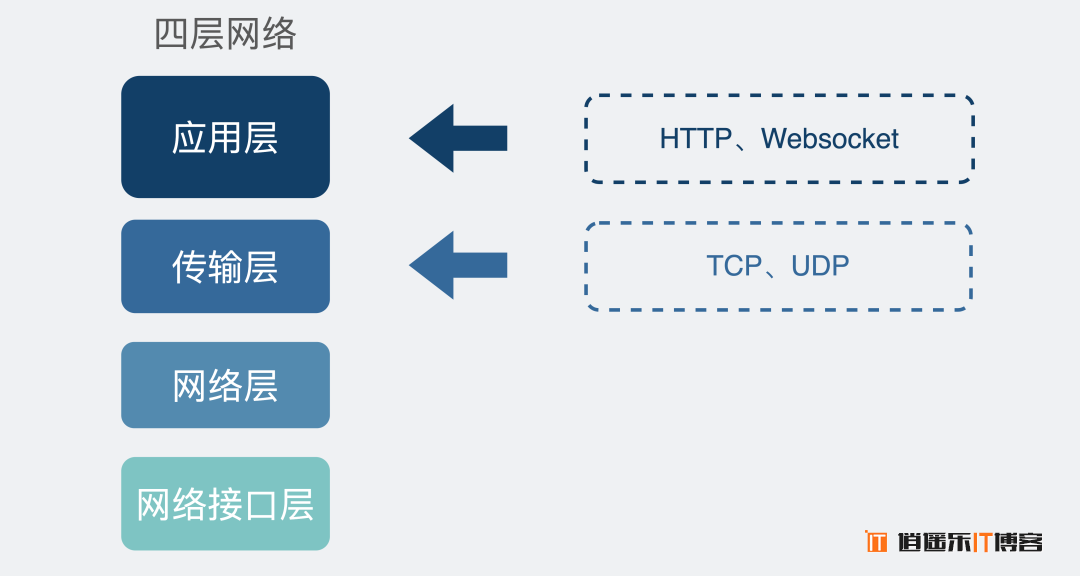 四层网络

应用层

HTTP、Websocket

传输层

TCP、UDP

网络层

网络接口层

IT 逍遥乐IT博客